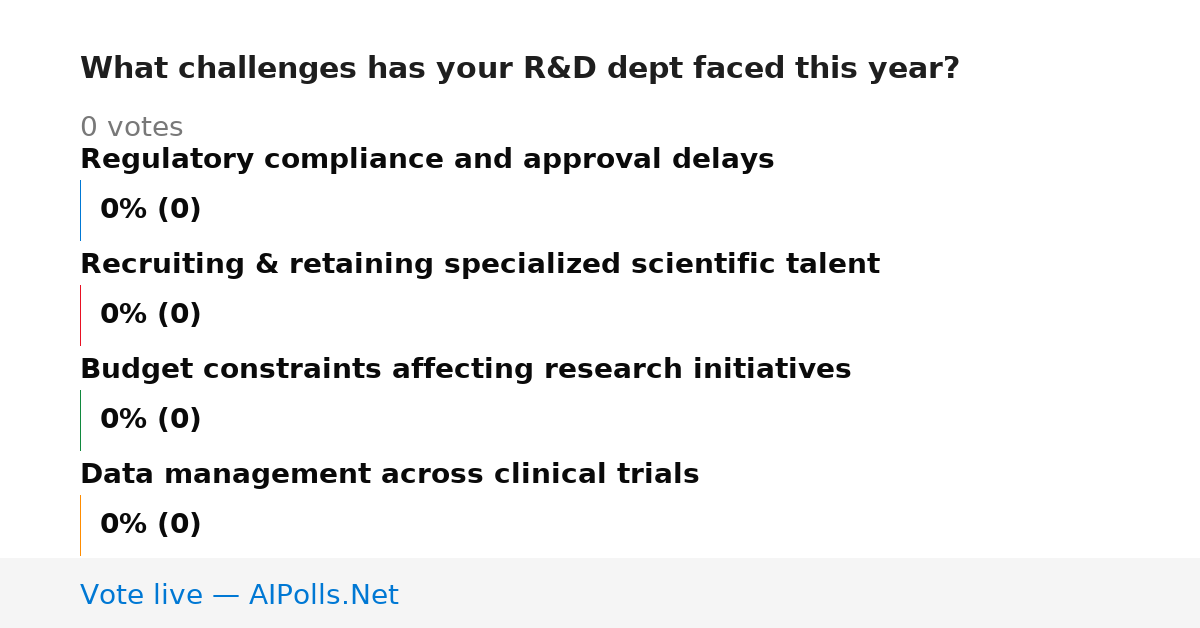 What challenges has your R&D dept faced this year?

0 votes

Regulatory compliance and approval delays

0% (0)

Recruiting & retaining specialized scientific talent

0% (0)

Budget constraints affecting research initiatives

0% (0)

Data management across clinical trials

0% (0)

Vote live — AIPolls.Net